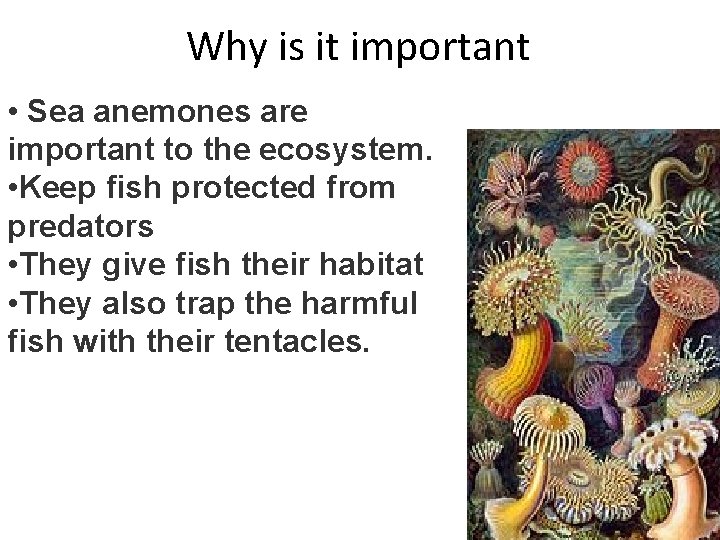 Why is it important

• Sea anemones are important to the ecosystem.
• Keep fish protected from predators
• They give fish their habitat
• They also trap the harmful fish with their tentacles.